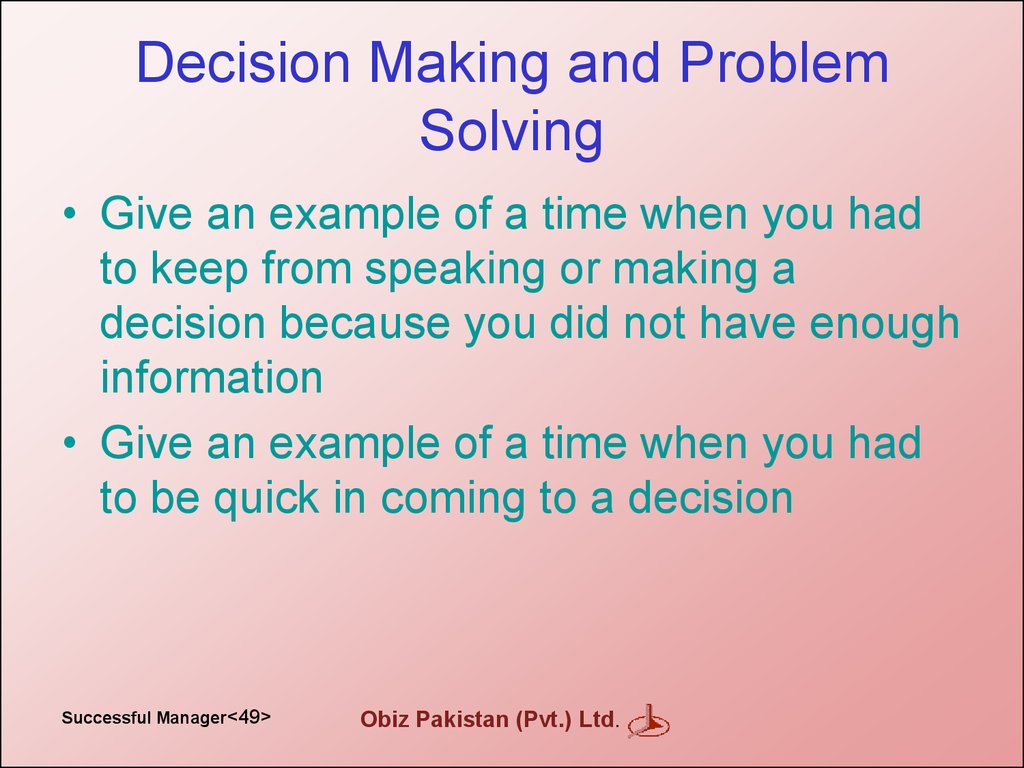 Decision Making and Problem Solving

• Give an example of a time when you had to keep from speaking or making a decision because you did not have enough information

• Give an example of a time when you had to be quick in coming to a decision

Successful Manager<49>

Obiz Pakistan (Pvt.) Ltd.